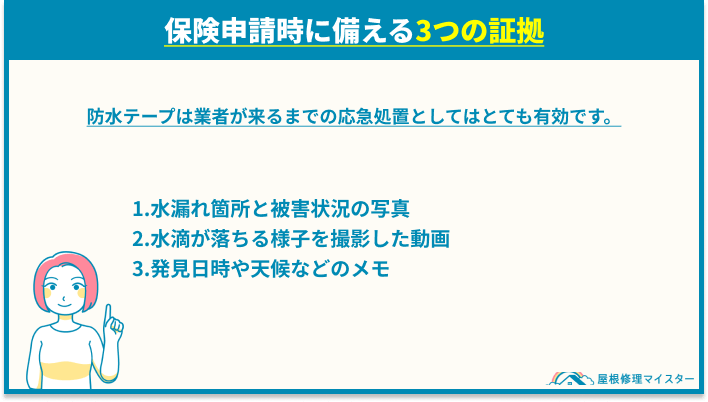 保険申請時に備える3つの証拠

防水テープは業者が来るまでの応急処置としてはとても有効です。

1.水漏れ箇所と被害状況の写真
2.水滴が落ちる様子を撮影した動画
3.発見日時や天候などのメモ

屋根修理マイスター